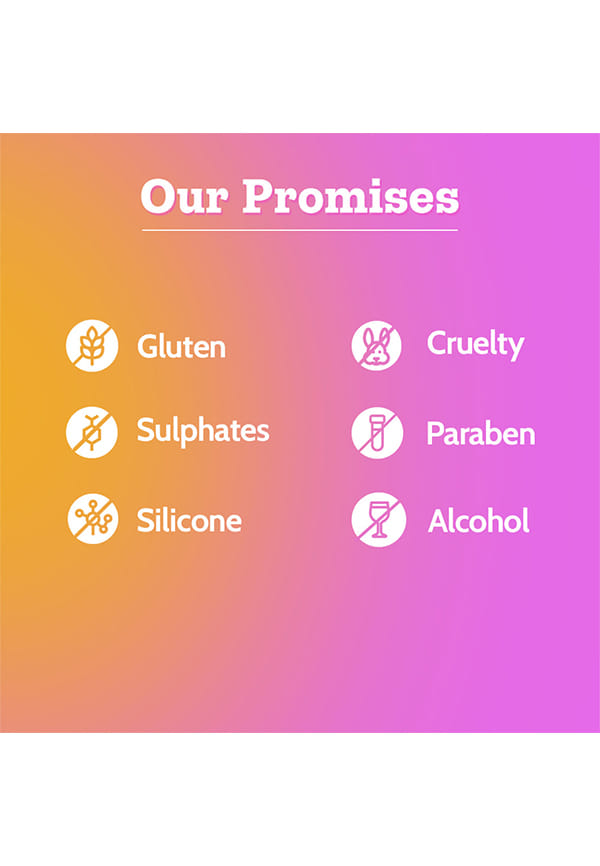 Our Promises

Gluten

Sulphates

Silicone

Cruelty

Paraben

Alcohol